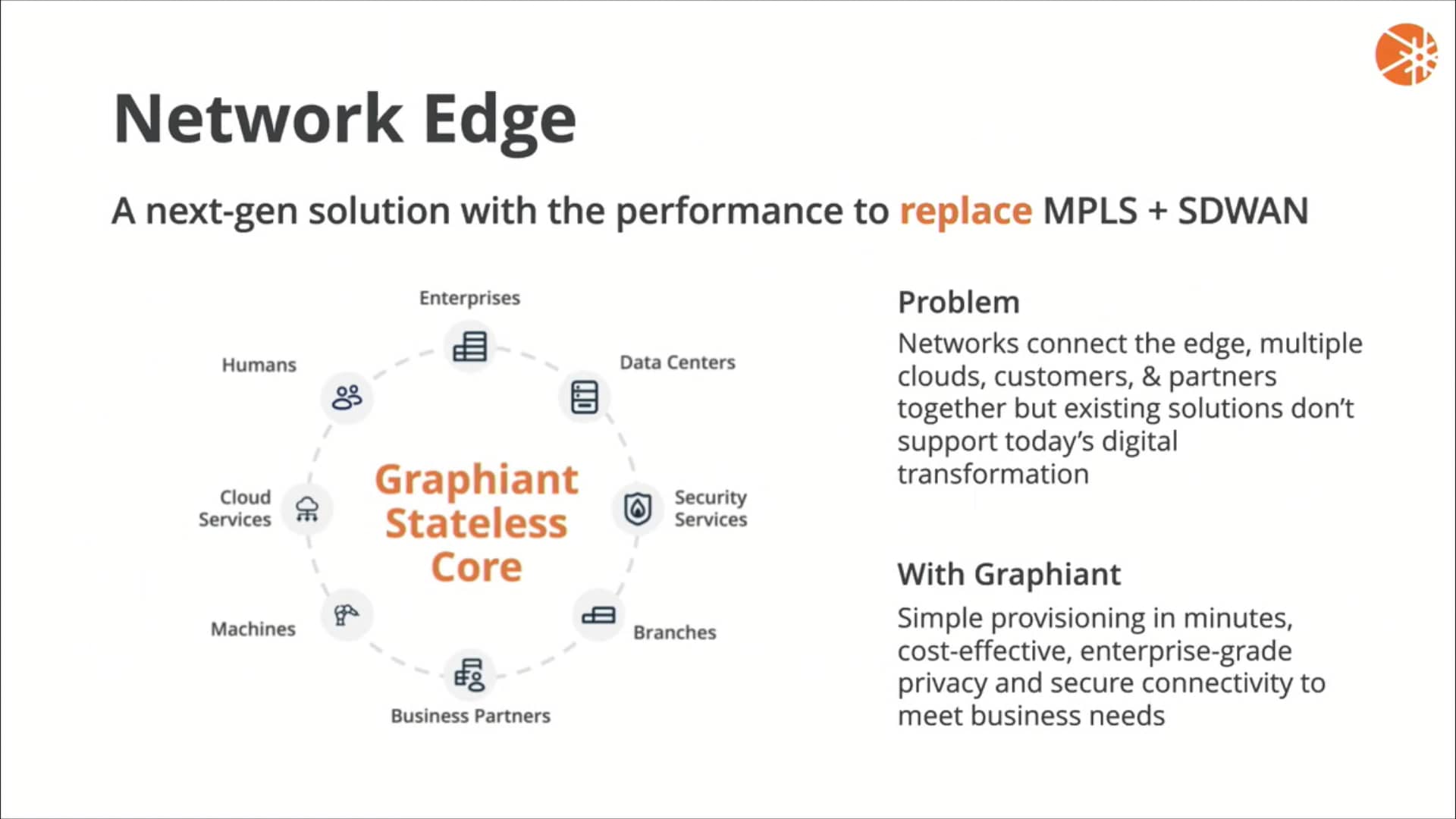 Network Edge

A next-gen solution with the performance to replace MPLS + SDWAN

Enterprises

Humans

Data Centers

Cloud Services

Graphiant Stateless Core

Security Services

Machines

Branches

Business Partners

Problem

Networks connect the edge, multiple clouds, customers, & partners together but existing solutions don't support today's digital transformation

With Graphiant

Simple provisioning in minutes, cost-effective, enterprise-grade privacy and secure connectivity to meet business needs